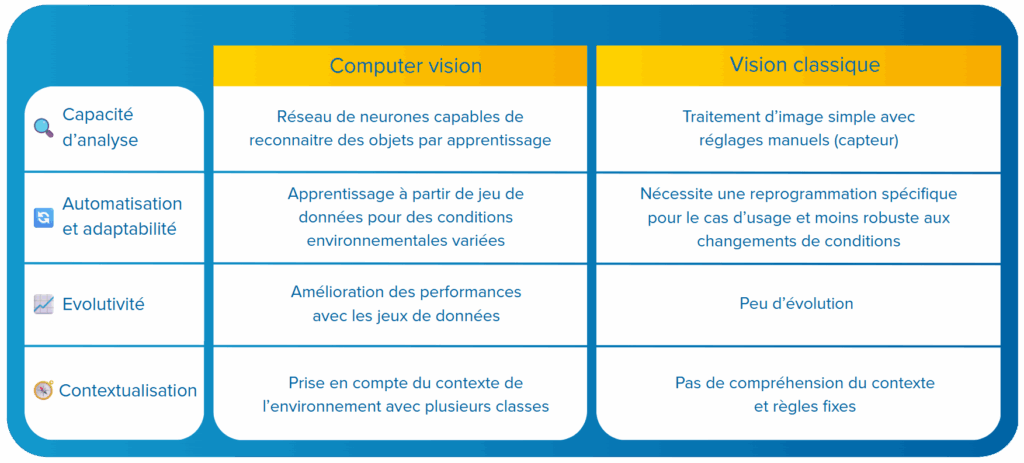 | | Computer vision | Vision classique |
|---|---|---|
| Capacité d'analyse | Réseau de neurones capables de reconnaitre des objets par apprentissage | Traitement d'image simple avec réglages manuels (capteur) |
| Automatisation et adaptabilité | Apprentissage à partir de jeu de données pour des conditions environnementales variées | Nécessite une reprogrammation spécifique pour le cas d'usage et moins robuste aux changements de conditions |
| Evolutivité | Amélioration des performances avec les jeux de données | Peu d'évolution |
| Contextualisation | Prise en compte du contexte de l'environnement avec plusieurs classes | Pas de compréhension du contexte et règles fixes |